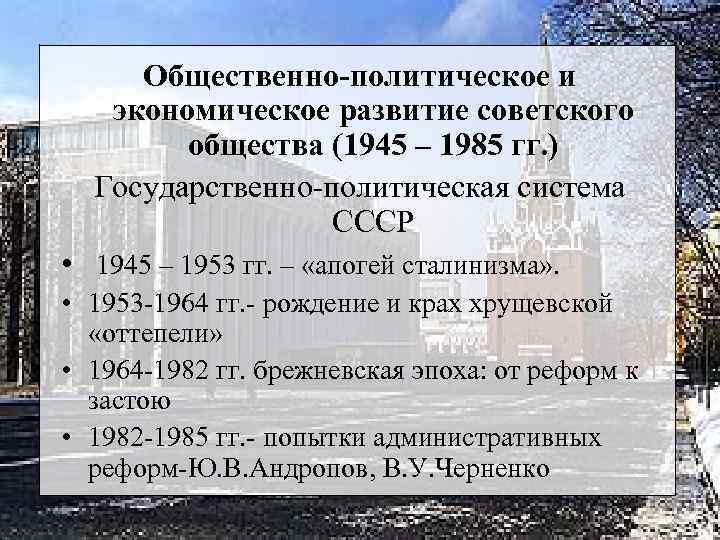 Общественно-политическое и экономическое развитие советского общества (1945 – 1985 гг.)

Государственно-политическая система СССР

• 1945 – 1953 гг. – «апогей сталинизма».
• 1953-1964 гг.- рождение и крах хрущевской «оттепели»
• 1964-1982 гг. брежневская эпоха: от реформ к застою
• 1982-1985 гг.- попытки административных реформ-Ю.В.Андропов, В.У.Черненко